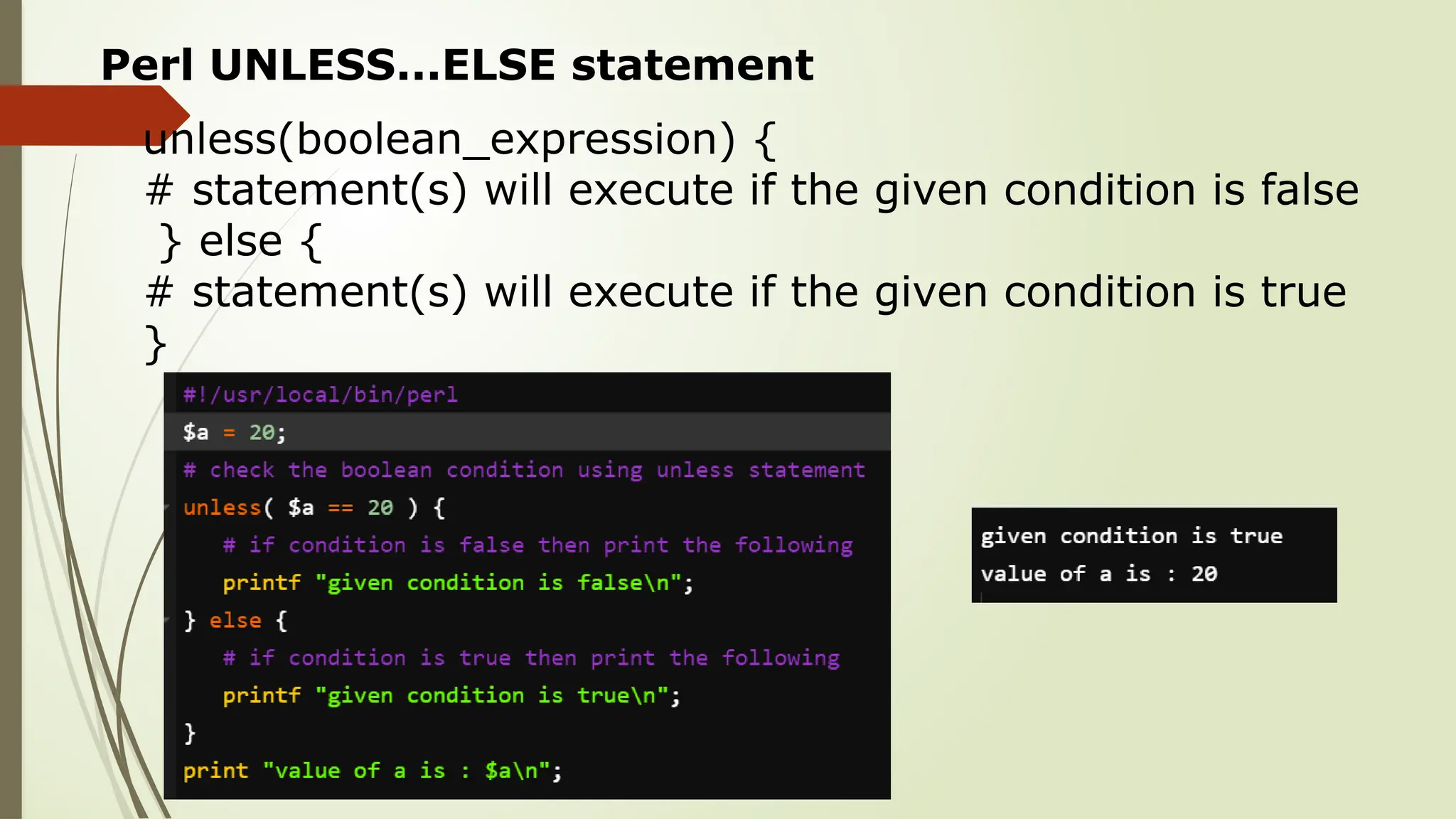 Perl UNLESS...ELSE statement

unless(boolean_expression) {
# statement(s) will execute if the given condition is false
} else {
# statement(s) will execute if the given condition is true
}

#!/usr/local/bin/perl
$a = 20;
# check the boolean condition using unless statement
unless( $a == 20 ) {
# if condition is false then print the following
printf "given condition is false\n";
} else {
# if condition is true then print the following
printf "given condition is true\n";
}
print "value of a is : $a\n";

given condition is true
value of a is : 20